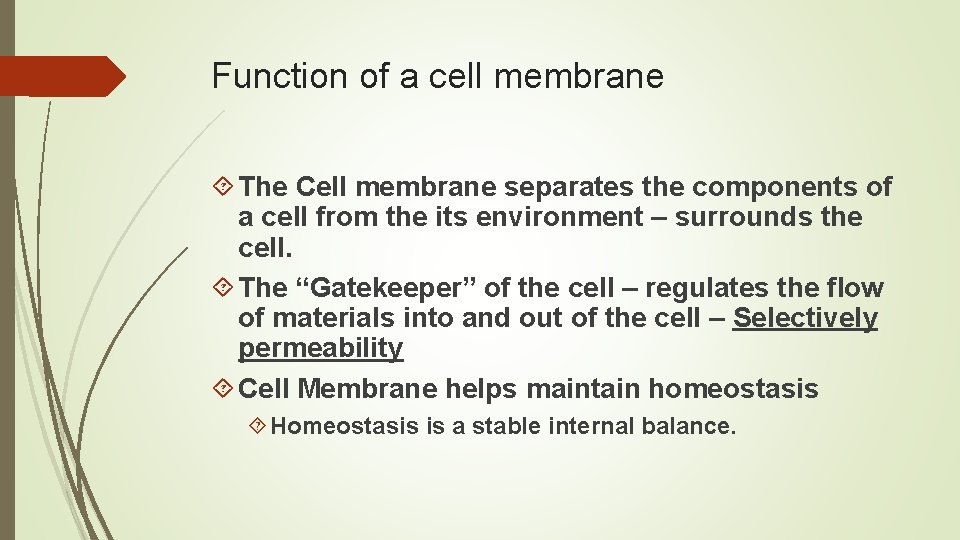 Function of a cell membrane

The Cell membrane separates the components of a cell from the its environment – surrounds the cell.

The “Gatekeeper” of the cell – regulates the flow of materials into and out of the cell – Selectively permeability

Cell Membrane helps maintain homeostasis

Homeostasis is a stable internal balance.